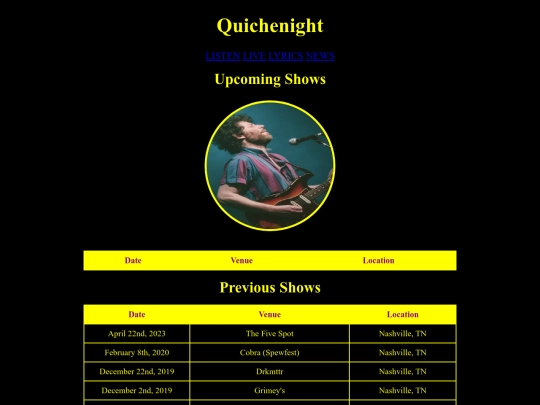 Quichenight

LISTEN LIVE LYRICS NEWS

Upcoming Shows

| Date | Venue | Location |
|---|---|---|

Previous Shows

| Date | Venue | Location |
|---|---|---|
| April 22nd, 2023 | The Five Spot | Nashville, TN |
| February 8th, 2020 | Cobra (Spewfest) | Nashville, TN |
| December 22nd, 2019 | Drkmttr | Nashville, TN |
| December 2nd, 2019 | Grimey's | Nashville, TN |